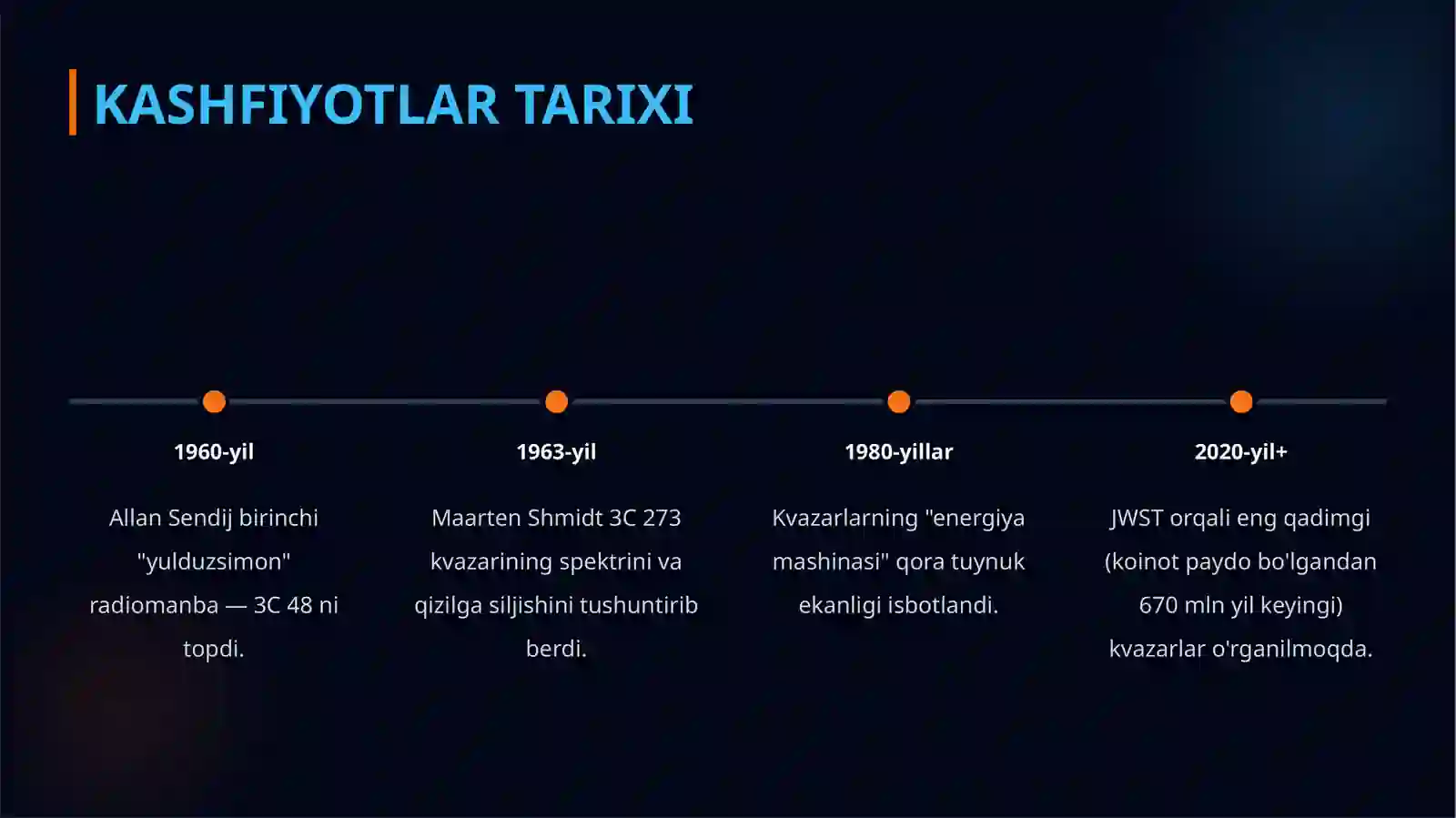 KASHFIYOTLAR TARIXI

1960-yil

Allan Sendij birinchi "yulduzsimon" radiomanba — 3C 48 ni topdi.

1963-yil

Maarten Shmidt 3C 273 kvazarining spektrini va qizilga siljishini tushuntirib berdi.

1980-yillar

Kvazarlarning "energiya mashinasi" qora tuynuk ekanligi isbotlandi.

2020-yil+

JWST orqali eng qadimgi (koinot paydo bo'lgandan 670 mln yil keyingi) kvazarlar o'rganilmoqda.